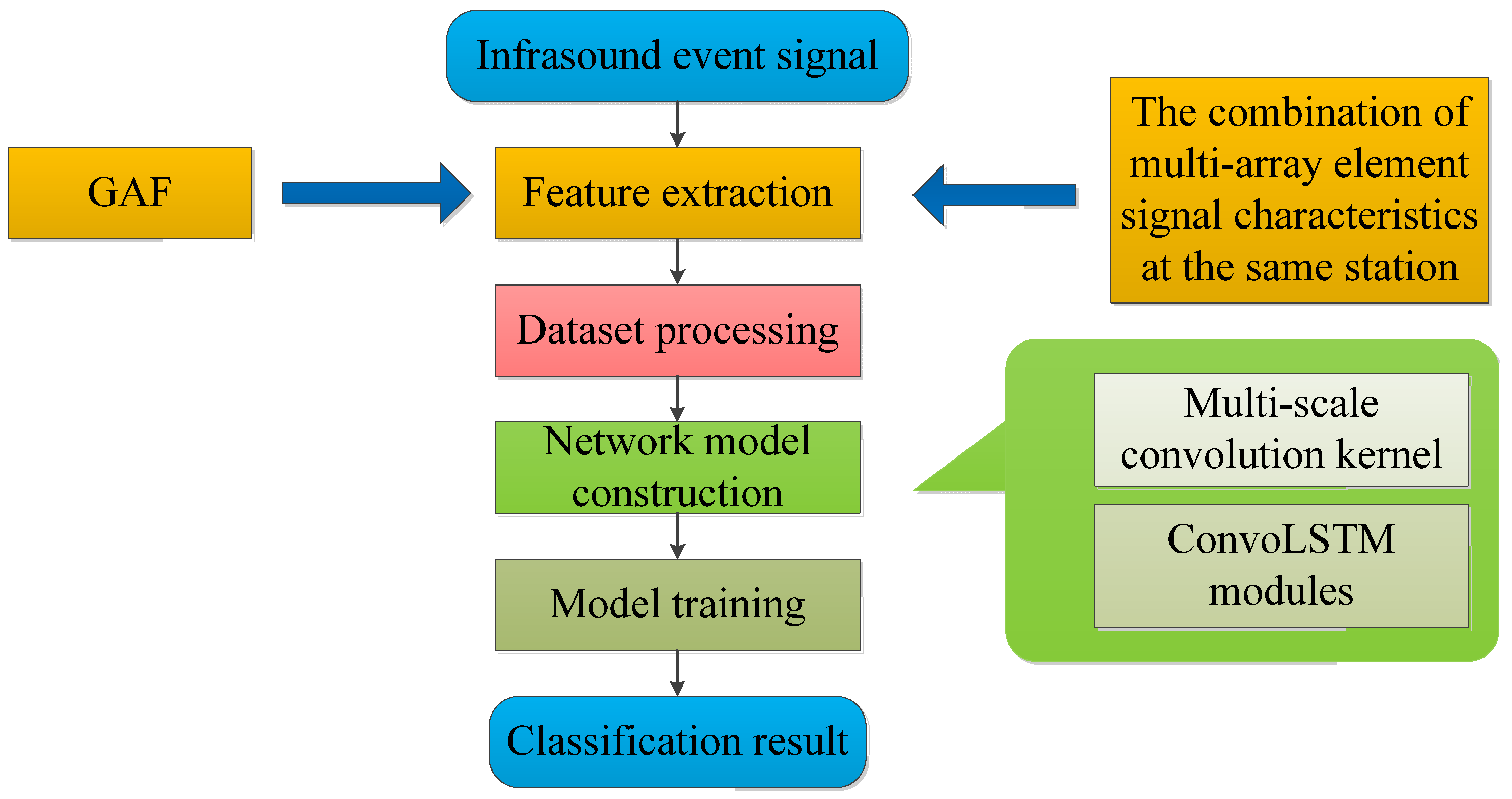 Infrasound event signal

GAF

Feature extraction

The combination of multi-array element signal characteristics at the same station

Dataset processing

Network model construction

Multi-scale convolution kernel

ConvoLSTM modules

Model training

Classification result